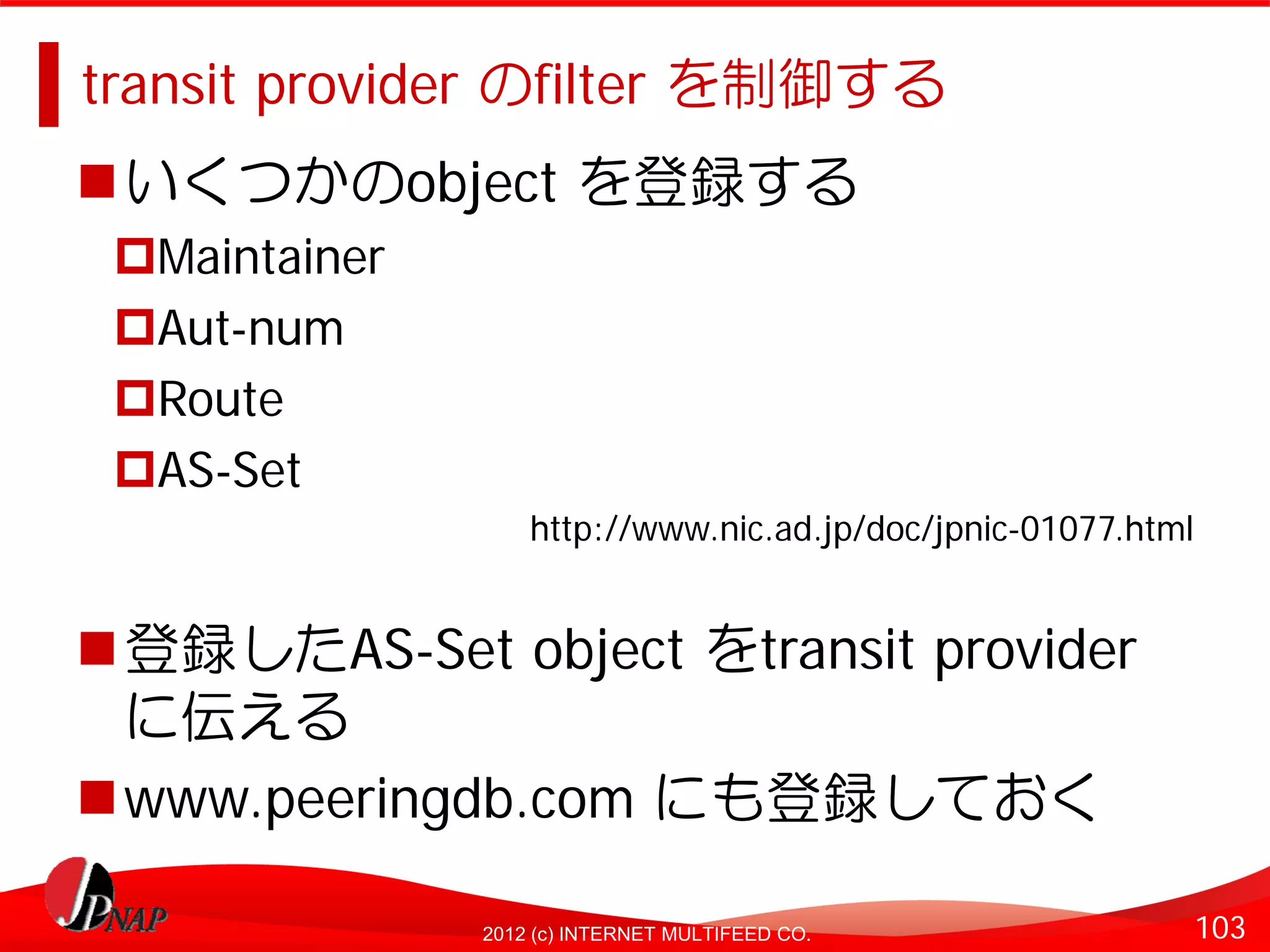 transit provider のfilter を制御する

■いくつかのobject を登録する

□Maintainer

□Aut-num

□Route

□AS-Set

http://www.nic.ad.jp/doc/jpnic-01077.html

■登録したAS-Set object をtransit provider に伝える

■www.peeringdb.com にも登録しておく

JPNAP

2012 (c) INTERNET MULTIFEED CO.

103